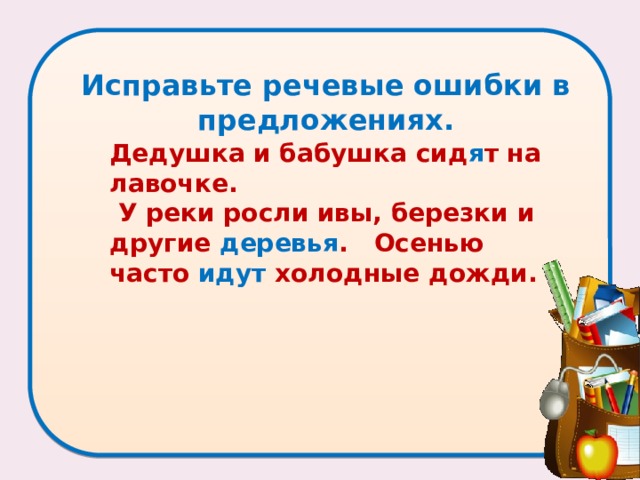 Исправьте речевые ошибки в предложениях.

Дедушка и бабушка сидят на лавочке.
У реки росли ивы, березки и другие деревья. Осенью часто идут холодные дожди.